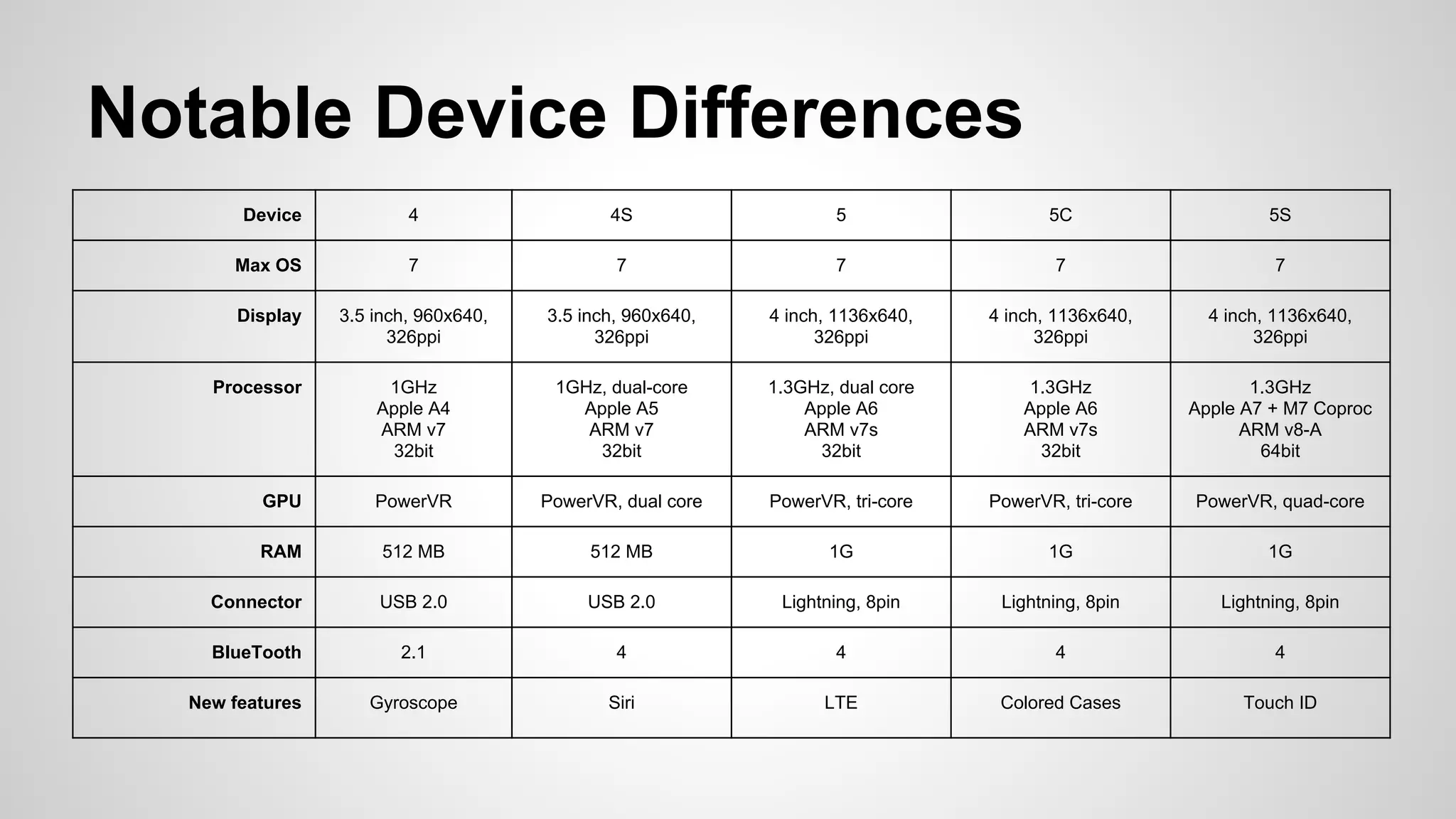 Notable Device Differences

| Device | 4 | 4S | 5 | 5C | 5S |
|---|---|---|---|---|---|
| Max OS | 7 | 7 | 7 | 7 | 7 |
| Display | 3.5 inch, 960x640, 326ppi | 3.5 inch, 960x640, 326ppi | 4 inch, 1136x640, 326ppi | 4 inch, 1136x640, 326ppi | 4 inch, 1136x640, 326ppi |
| Processor | 1GHz Apple A4 ARM v7 32bit | 1GHz, dual-core Apple A5 ARM v7 32bit | 1.3GHz, dual core Apple A6 ARM v7s 32bit | 1.3GHz Apple A6 ARM v7s 32bit | 1.3GHz Apple A7 + M7 Coproc ARM v8-A 64bit |
| GPU | PowerVR | PowerVR, dual core | PowerVR, tri-core | PowerVR, tri-core | PowerVR, quad-core |
| RAM | 512 MB | 512 MB | 1G | 1G | 1G |
| Connector | USB 2.0 | USB 2.0 | Lightning, 8pin | Lightning, 8pin | Lightning, 8pin |
| BlueTooth | 2.1 | 4 | 4 | 4 | 4 |
| New features | Gyroscope | Siri | LTE | Colored Cases | Touch ID |